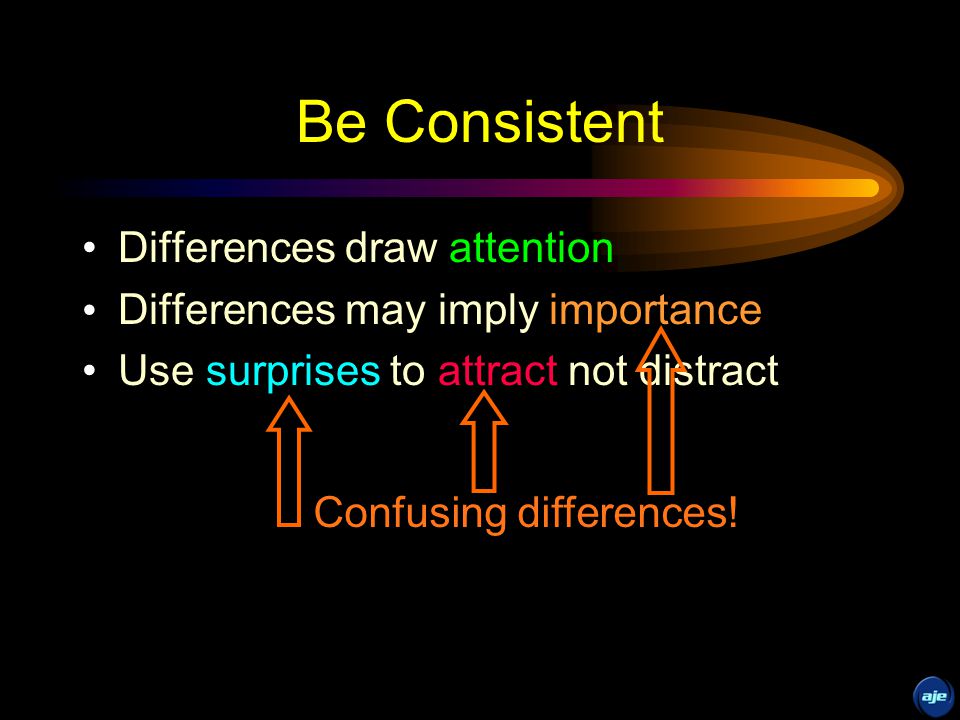 Be Consistent

• Differences draw attention
• Differences may imply importance
• Use surprises to attract not distract

Confusing differences!

aje